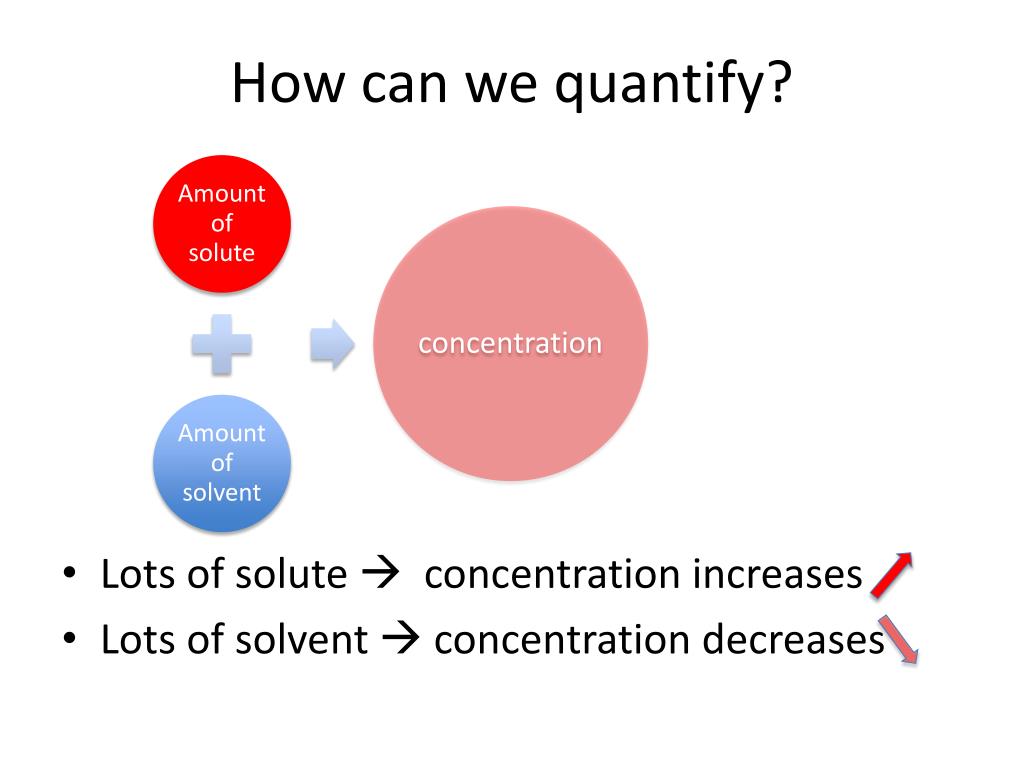 How can we quantify?

Amount of solute

Amount of solvent

concentration

• Lots of solute → concentration increases
• Lots of solvent → concentration decreases